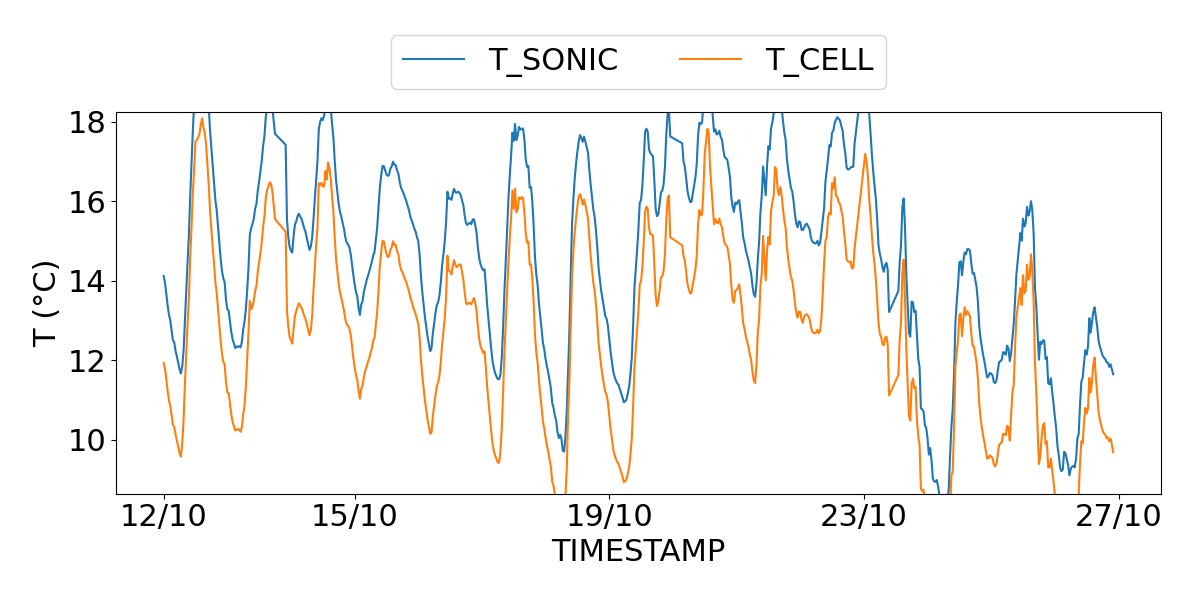 T_SONIC
T_CELL

T (°C)

18
16
14
12
10

12/10
15/10
19/10
23/10
27/10

TIMESTAMP